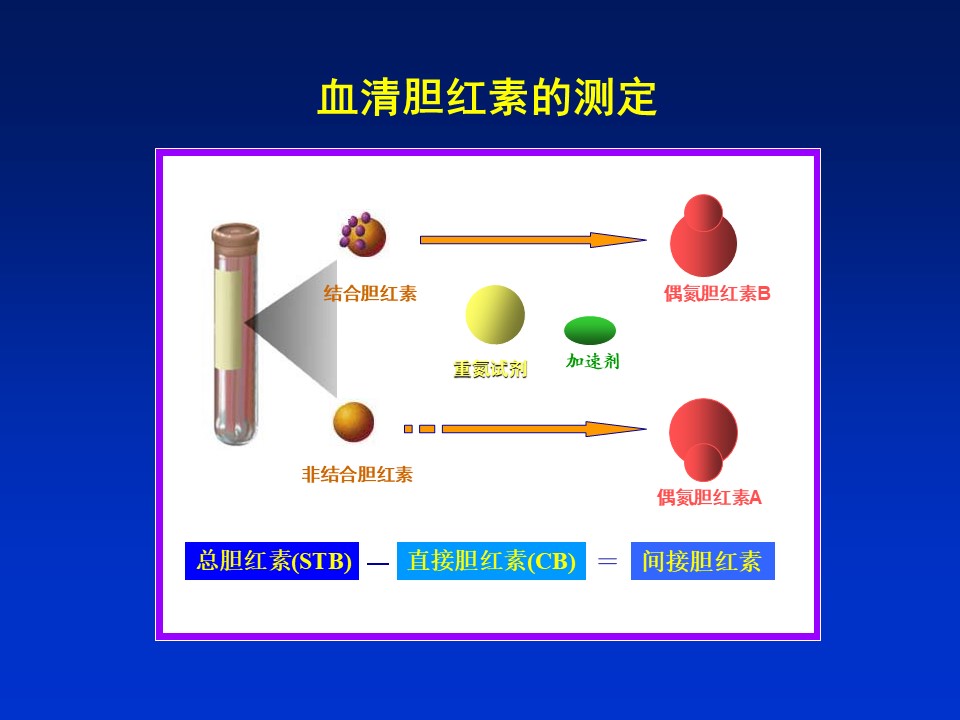 血清胆红素的测定

结合胆红素

偶氮胆红素B

重氮试剂

加速剂

非结合胆红素

偶氮胆红素A

总胆红素(STB) — 直接胆红素(CB) = 间接胆红素